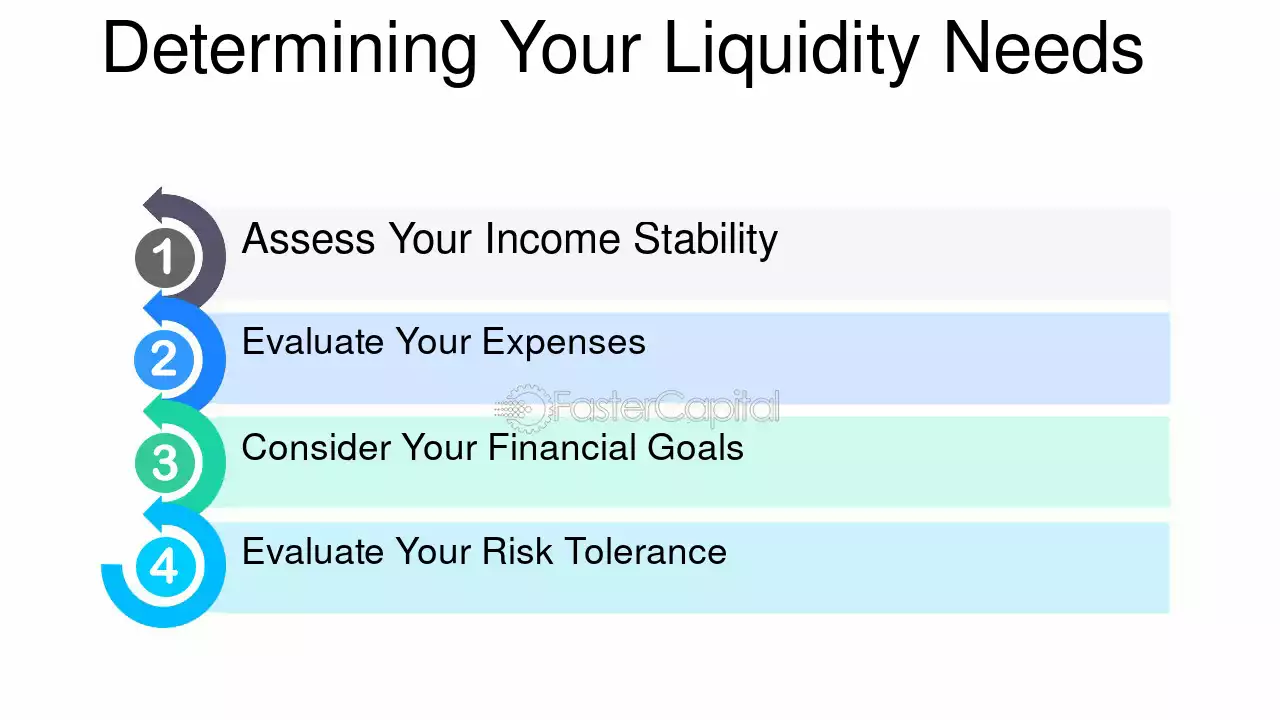 Determining Your Liquidity Needs

1 Assess Your Income Stability

2 Evaluate Your Expenses

FasterCapital

3 Consider Your Financial Goals

4 Evaluate Your Risk Tolerance